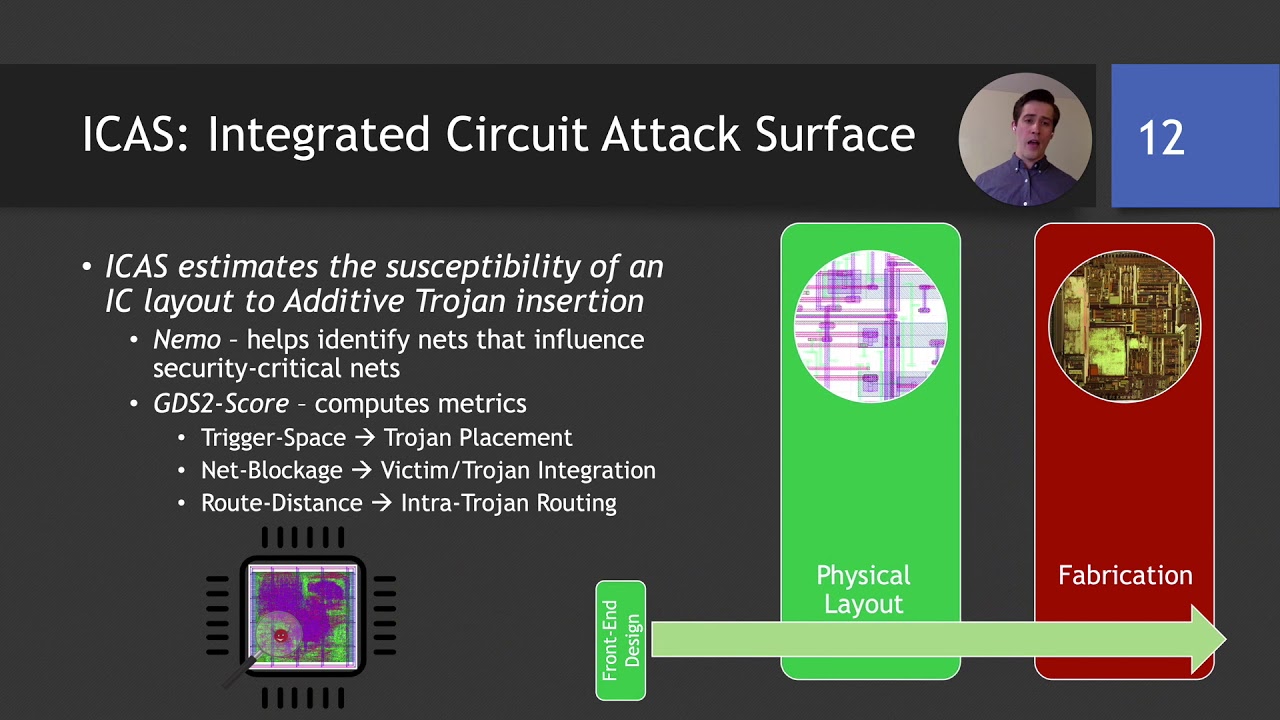 ICAS: Integrated Circuit Attack Surface

12

• ICAS estimates the susceptibility of an IC layout to Additive Trojan insertion
  • Nemo – helps identify nets that influence security-critical nets
  • GDS2-Score – computes metrics
    • Trigger-Space → Trojan Placement
    • Net-Blockage → Victim/Trojan Integration
    • Route-Distance → Intra-Trojan Routing

Front-End Design

Physical Layout

Fabrication